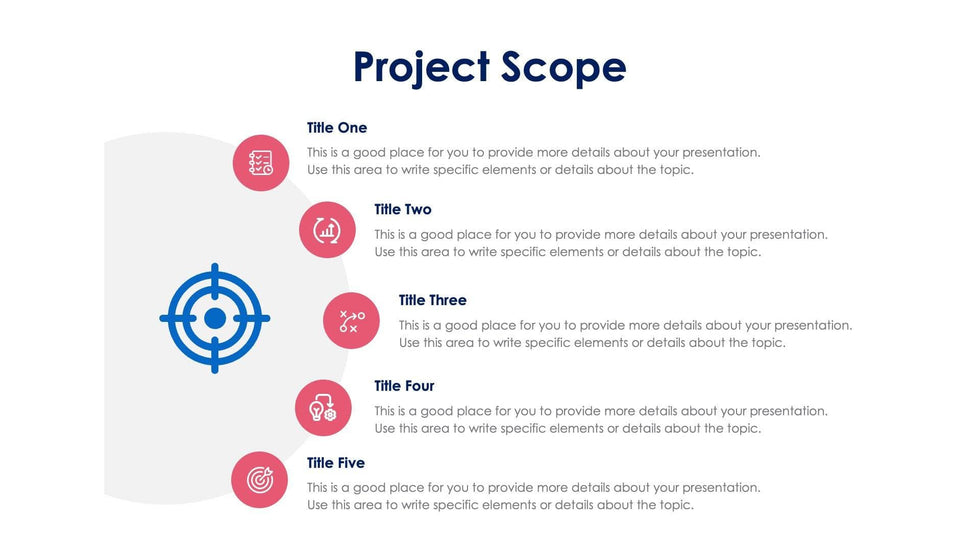 Project Scope

Title One

This is a good place for you to provide more details about your presentation. Use this area to write specific elements or details about the topic.

Title Two

This is a good place for you to provide more details about your presentation. Use this area to write specific elements or details about the topic.

Title Three

This is a good place for you to provide more details about your presentation. Use this area to write specific elements or details about the topic.

Title Four

This is a good place for you to provide more details about your presentation. Use this area to write specific elements or details about the topic.

Title Five

This is a good place for you to provide more details about your presentation. Use this area to write specific elements or details about the topic.